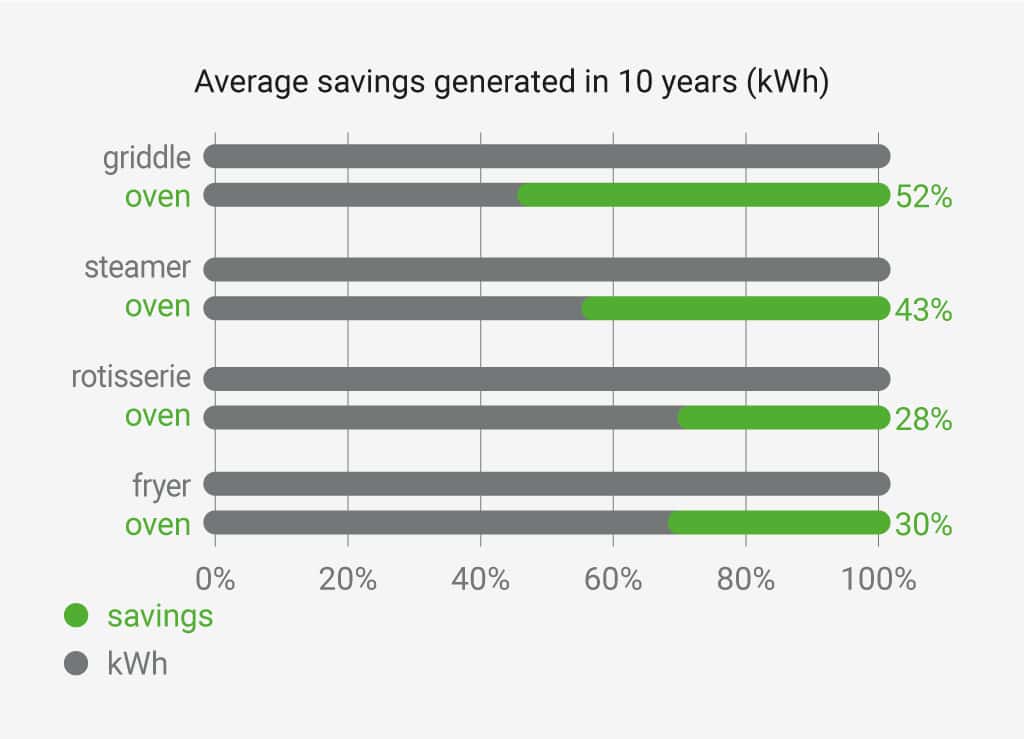 Average savings generated in 10 years (kWh)

griddle
oven 52%
steamer
oven 43%
rotisserie
oven 28%
fryer
oven 30%

0% 20% 40% 60% 80% 100%

savings
kWh